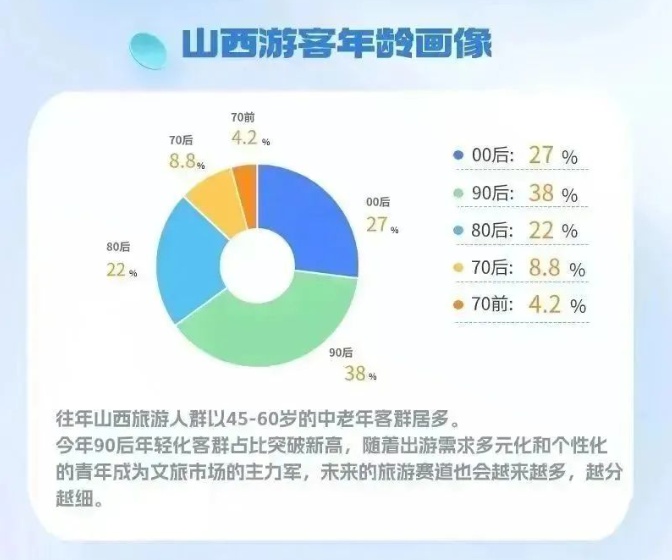 山西游客年龄画像

70前
4.2 %

70后
8.8 %

00后
27 %

80后
22 %

90后
38 %

00后: 27 %
90后: 38 %
80后: 22 %
70后: 8.8 %
70前: 4.2 %

往年山西旅游人群以45-60岁的中老年客群居多。
今年90后年轻化客群占比突破新高，随着出游需求多元化和个性化的青年成为文旅市场的主力军，未来的旅游赛道也会越来越多，越分越细。